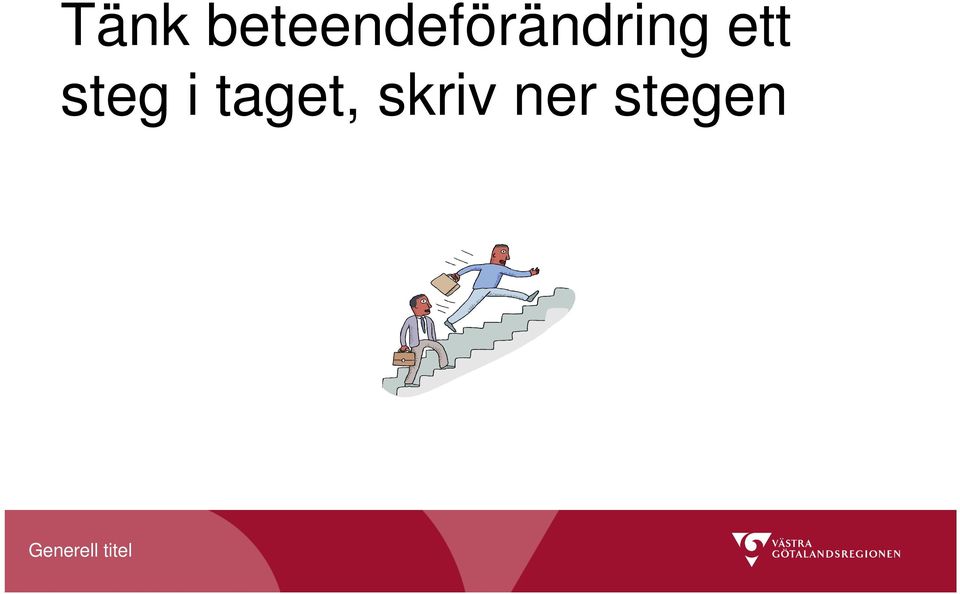 Tänk beteendeförändring ett steg i taget, skriv ner stegen

Generell titel

VÄSTRA GÖTALANDSREGIONEN